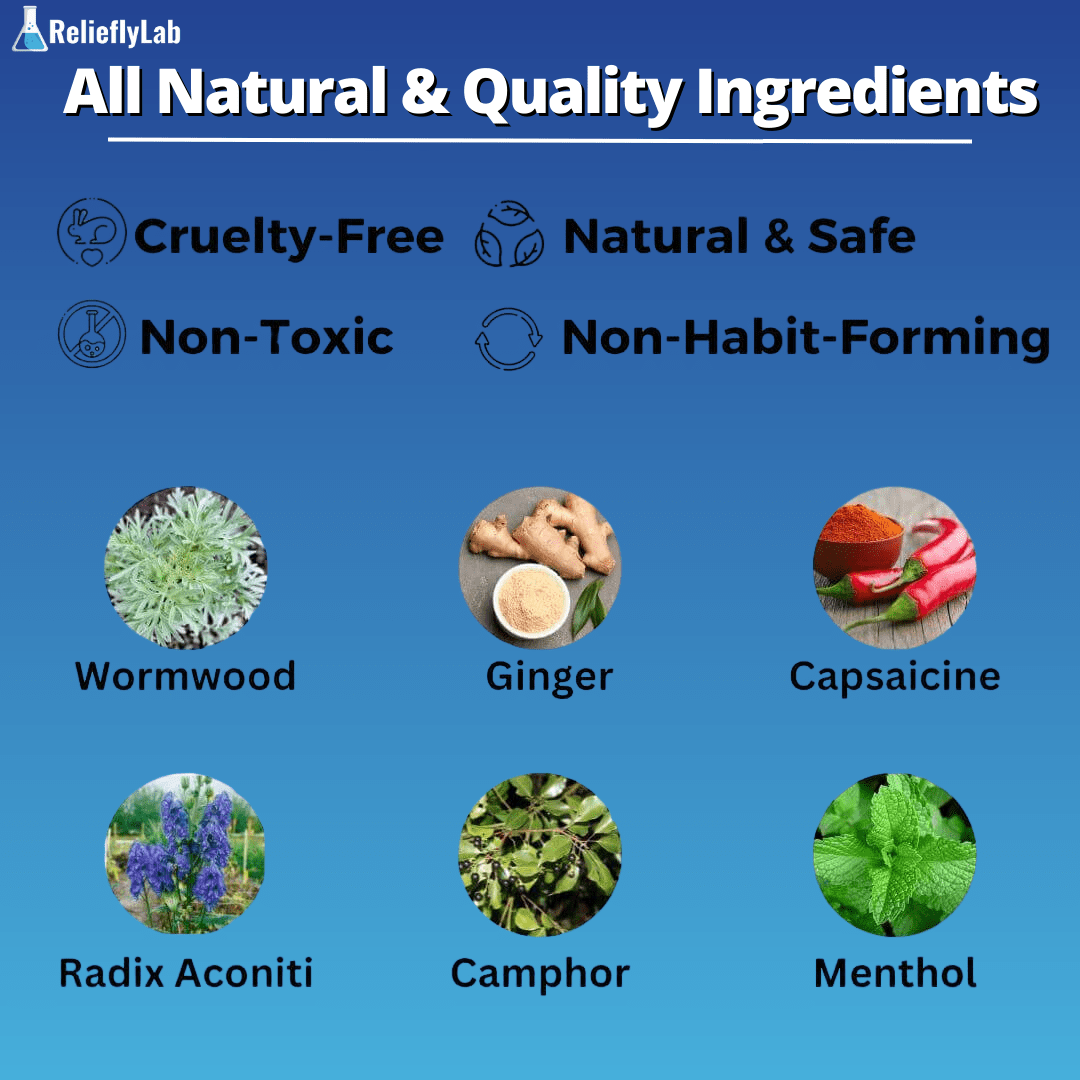 RelieflyLab

All Natural & Quality Ingredients

Cruelty-Free
Natural & Safe
Non-Toxic
Non-Habit-Forming

Wormwood
Ginger
Capsaicine
Radix Aconiti
Camphor
Menthol